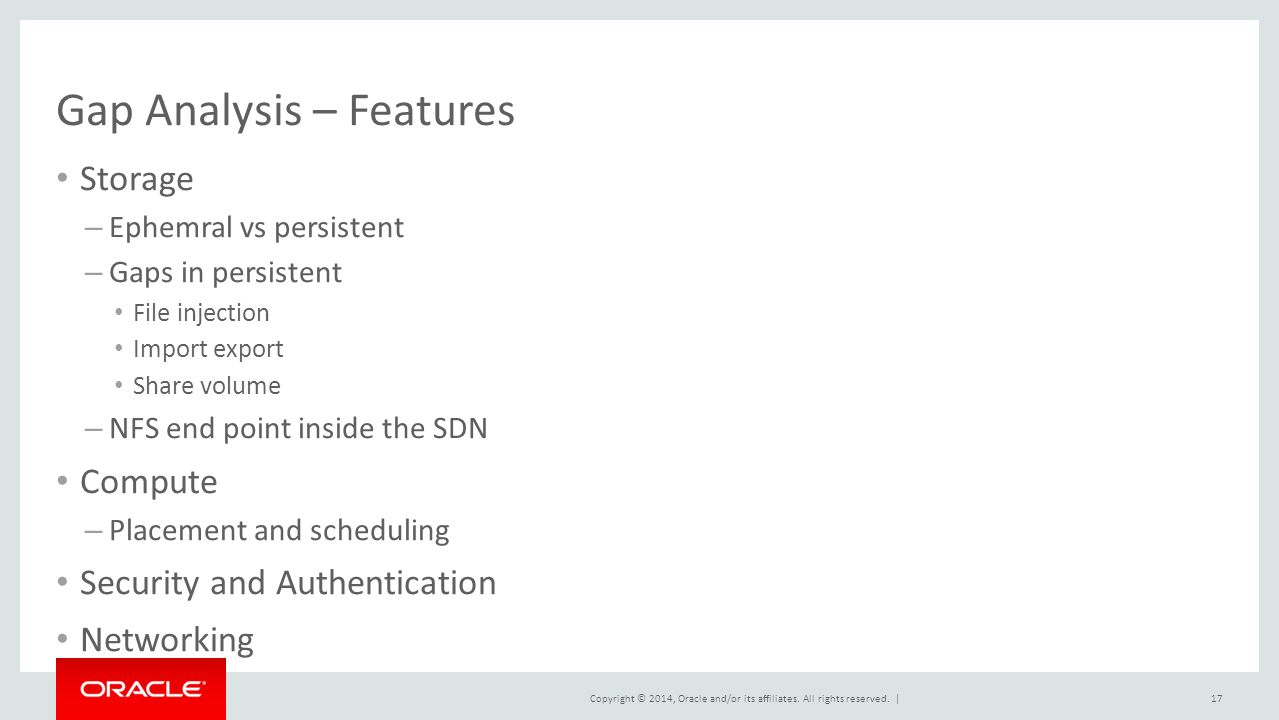 Gap Analysis – Features

• Storage
– Ephemral vs persistent
– Gaps in persistent
• File injection
• Import export
• Share volume
– NFS end point inside the SDN
• Compute
– Placement and scheduling
• Security and Authentication
• Networking

ORACLE®

Copyright © 2014, Oracle and/or its affiliates. All rights reserved. |

17